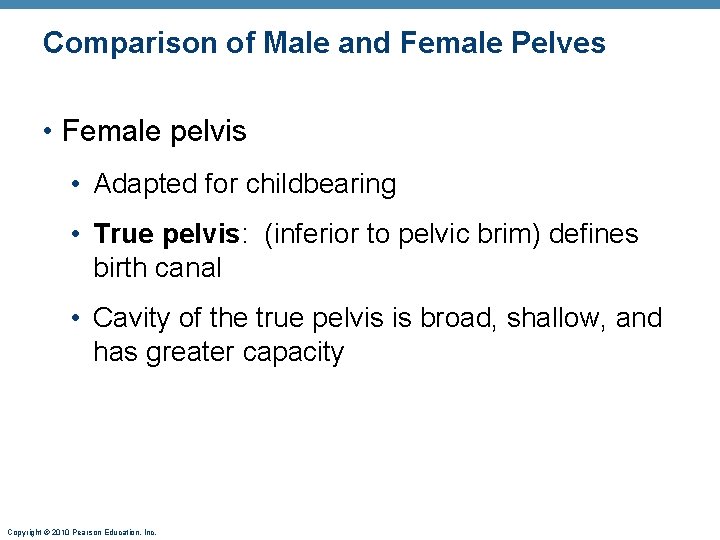 Comparison of Male and Female Pelves

• Female pelvis

• Adapted for childbearing

• True pelvis: (inferior to pelvic brim) defines birth canal

• Cavity of the true pelvis is broad, shallow, and has greater capacity

Copyright © 2010 Pearson Education, Inc.